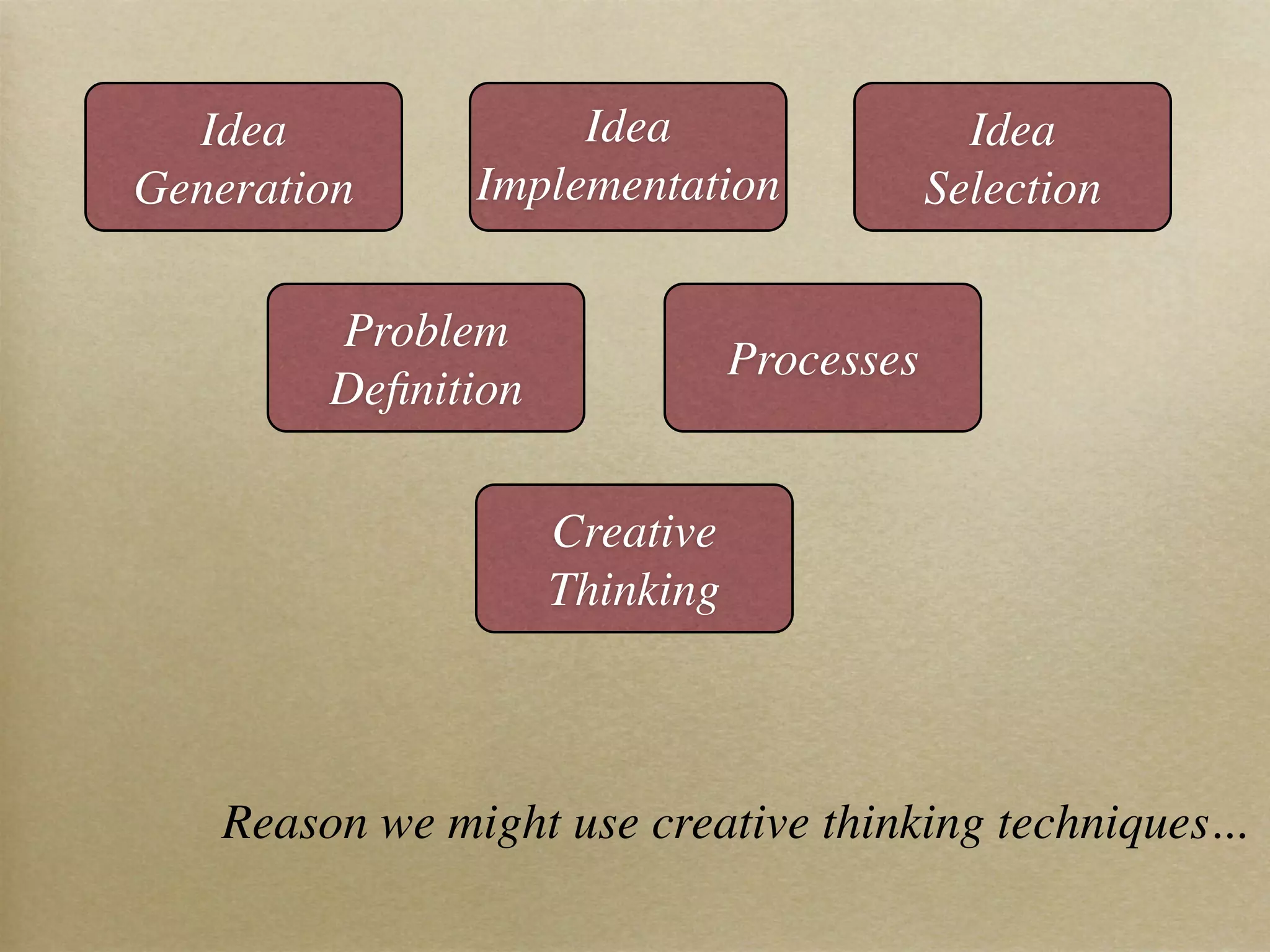 Idea Generation

Idea Implementation

Idea Selection

Problem Definition

Processes

Creative Thinking

Reason we might use creative thinking techniques...